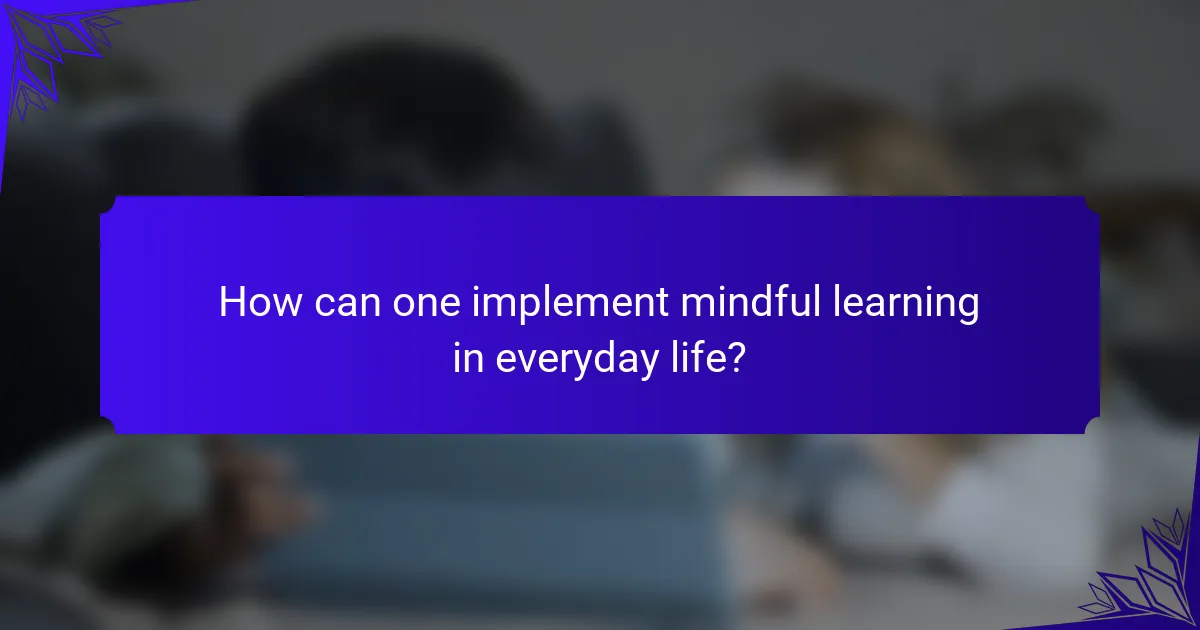 How can one implement mindful learning in everyday life?